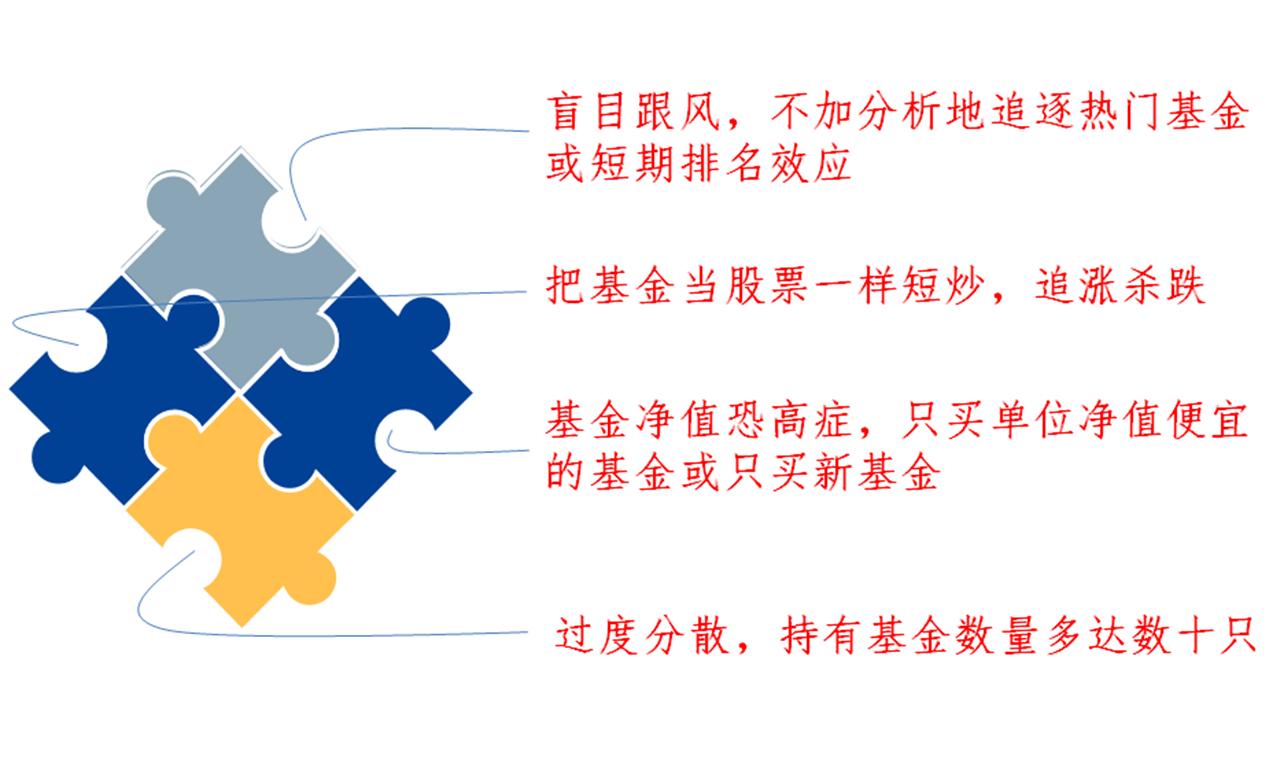 盲目跟风，不加分析地追逐热门基金或短期排名效应

把基金当股票一样短炒，追涨杀跌

基金净值恐高症，只买单位净值便宜的基金或只买新基金

过度分散，持有基金数量多达数十只